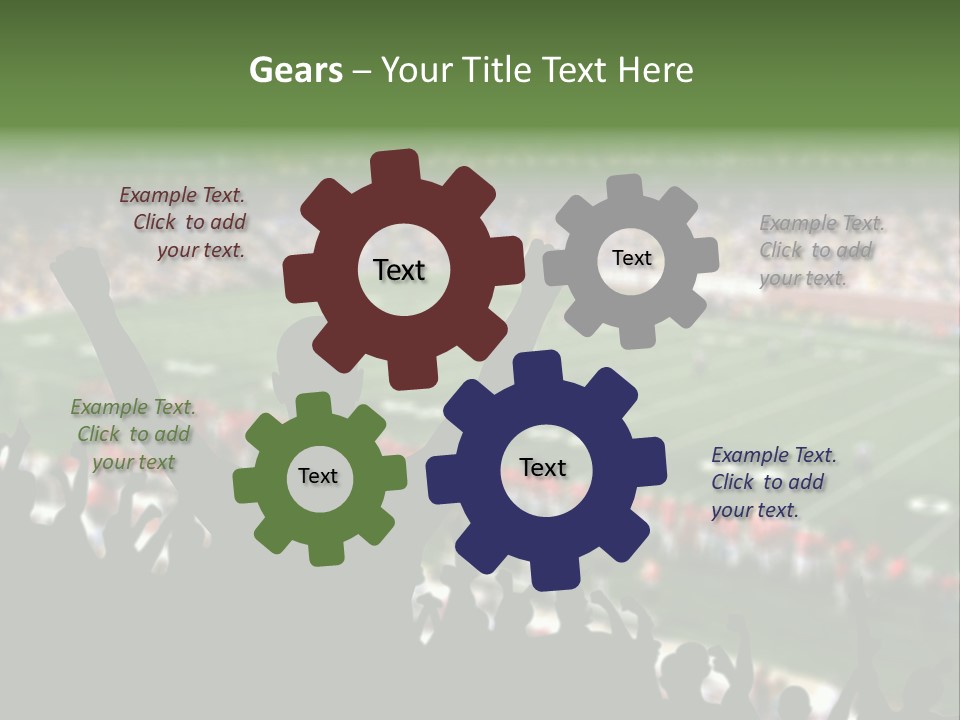 Gears – Your Title Text Here

Example Text. Click to add your text.

Text

Text

Example Text. Click to add your text.

Example Text. Click to add your text

Text

Text

Example Text. Click to add your text.